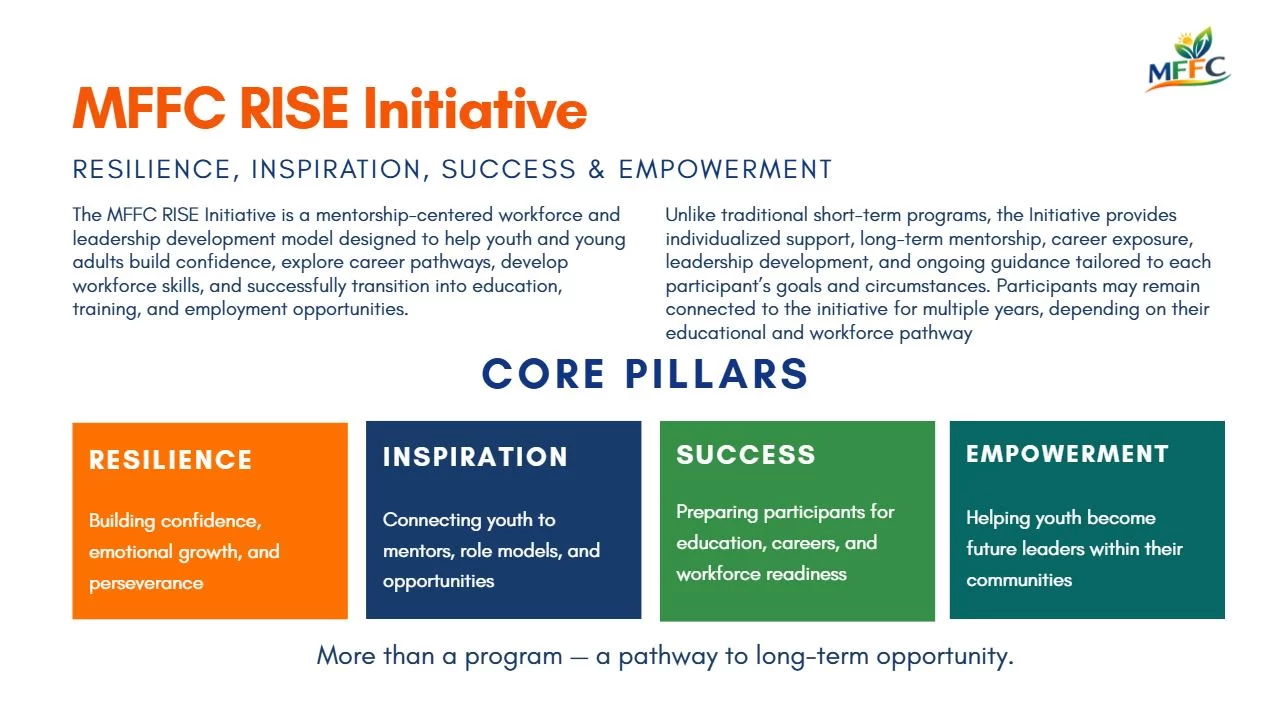 MFFC

MFFC RISE Initiative

RESILIENCE, INSPIRATION, SUCCESS & EMPOWERMENT

The MFFC RISE Initiative is a mentorship-centered workforce and leadership development model designed to help youth and young adults build confidence, explore career pathways, develop workforce skills, and successfully transition into education, training, and employment opportunities.

Unlike traditional short-term programs, the Initiative provides individualized support, long-term mentorship, career exposure, leadership development, and ongoing guidance tailored to each participant's goals and circumstances. Participants may remain connected to the initiative for multiple years, depending on their educational and workforce pathway

CORE PILLARS

RESILIENCE

Building confidence, emotional growth, and perseverance

INSPIRATION

Connecting youth to mentors, role models, and opportunities

SUCCESS

Preparing participants for education, careers, and workforce readiness

EMPOWERMENT

Helping youth become future leaders within their communities

More than a program — a pathway to long-term opportunity.